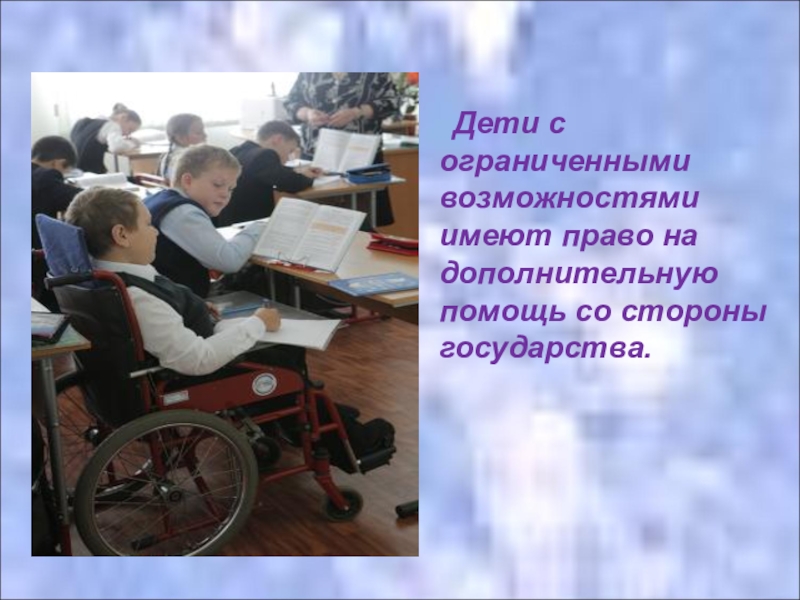 Дети с ограниченными возможностями имеют право на дополнительную помощь со стороны государства.